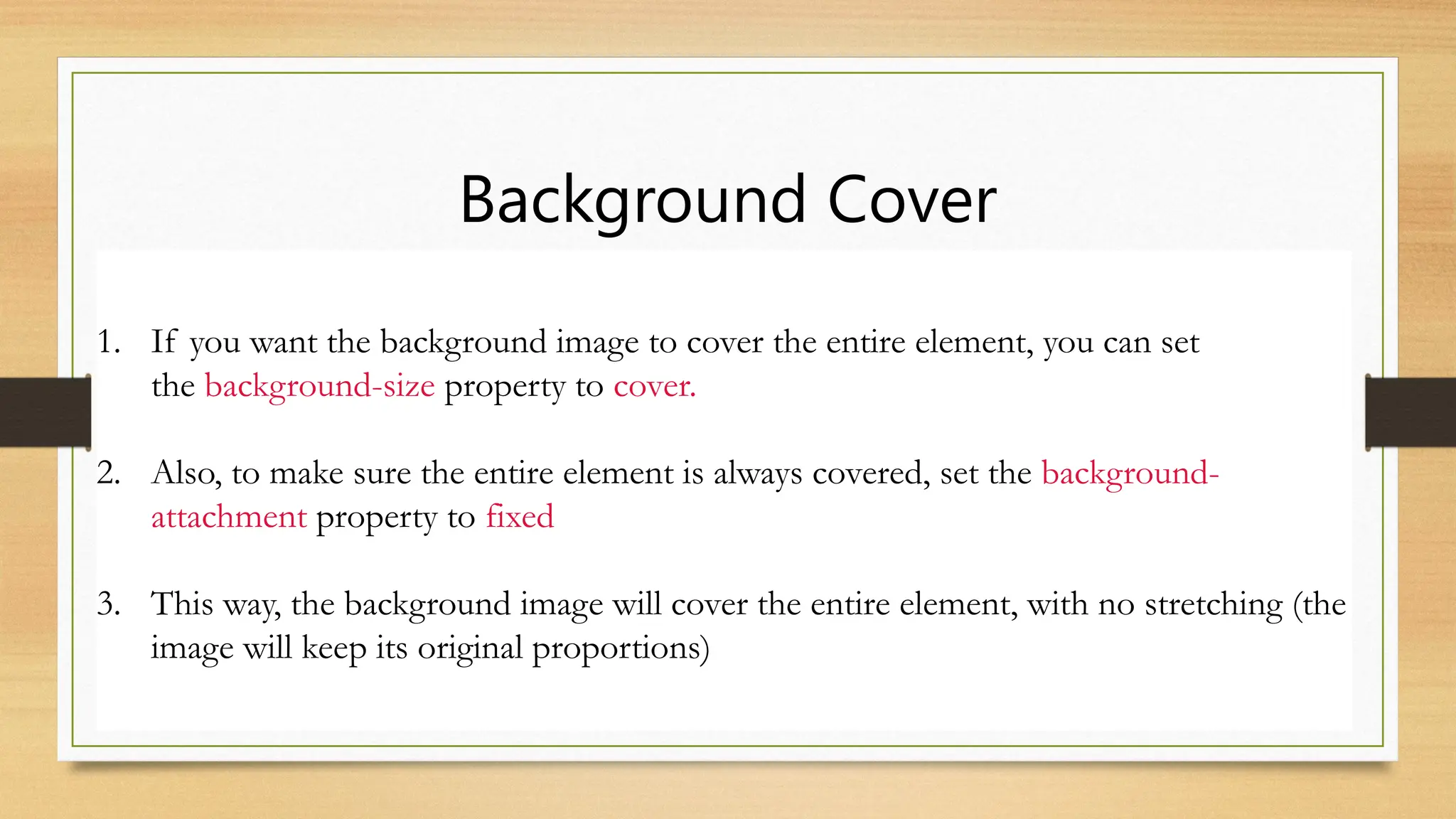 Background Cover

1. If you want the background image to cover the entire element, you can set the background-size property to cover.

2. Also, to make sure the entire element is always covered, set the background-attachment property to fixed

3. This way, the background image will cover the entire element, with no stretching (the image will keep its original proportions)